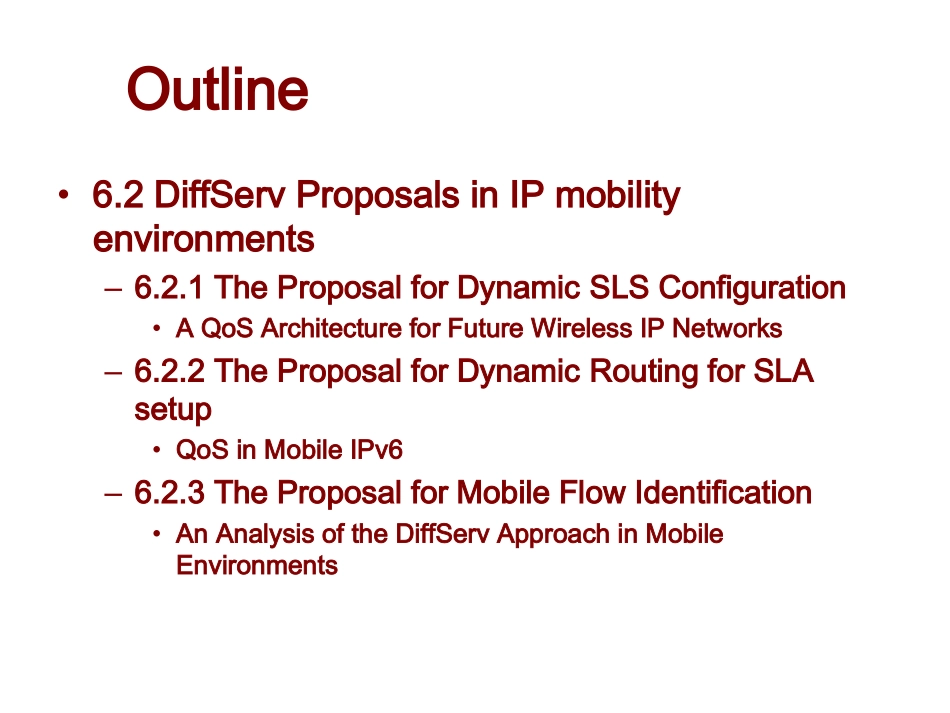 Outline

• 6.2 DiffServ Proposals in IP mobility environments
– 6.2.1 The Proposal for Dynamic SLS Configuration
• A QoS Architecture for Future Wireless IP Networks
– 6.2.2 The Proposal for Dynamic Routing for SLA setup
• QoS in Mobile IPv6
– 6.2.3 The Proposal for Mobile Flow Identification
• An Analysis of the DiffServ Approach in Mobile Environments